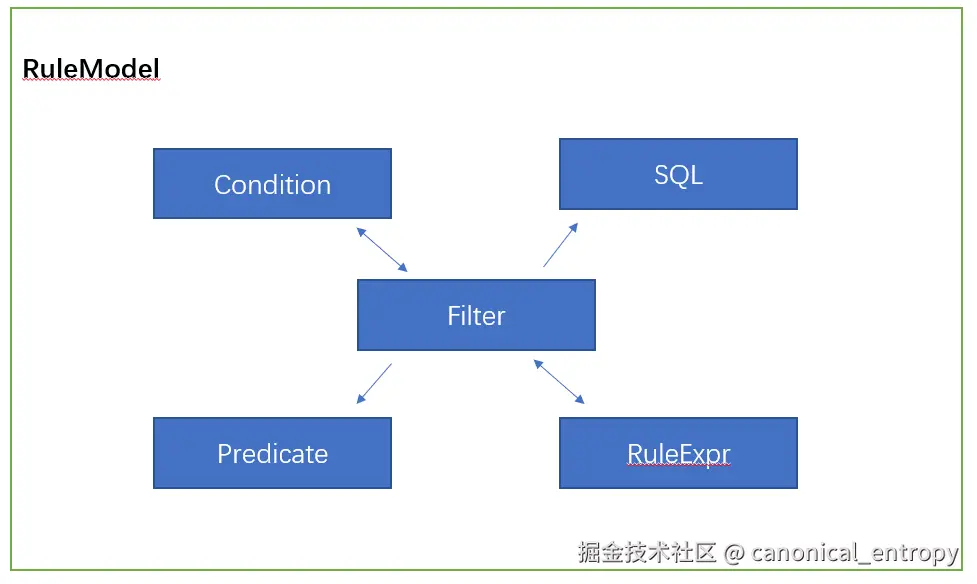 RuleModel

Condition

SQL

Filter

Predicate

RuleExpr

掘金技术社区 @ canonical_entropy